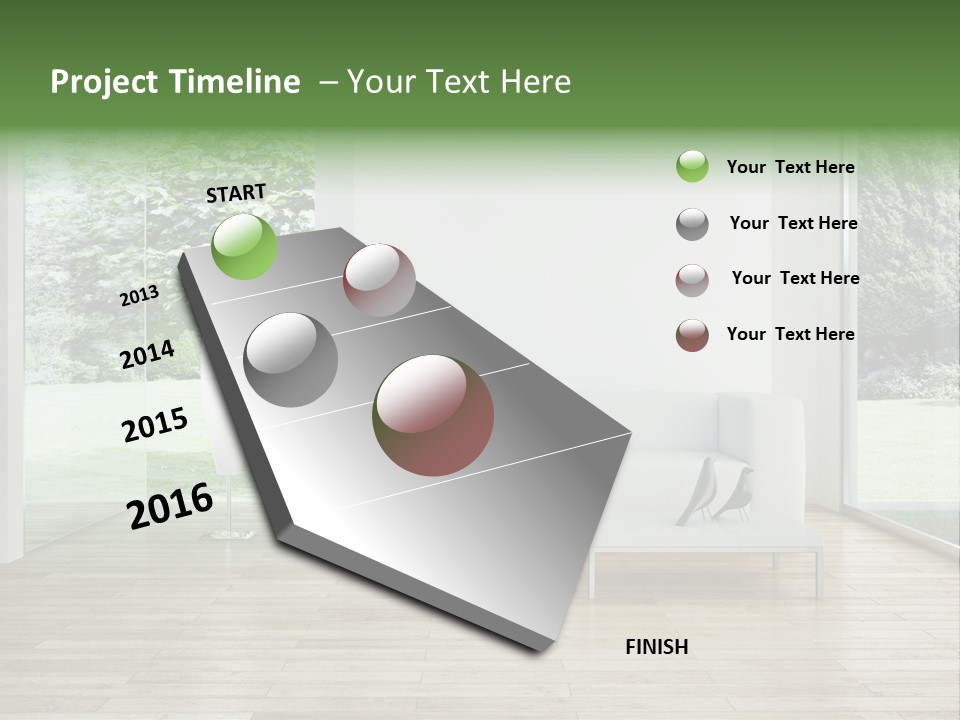 Project Timeline – Your Text Here

START

2013

2014

2015

2016

FINISH

Your Text Here

Your Text Here

Your Text Here

Your Text Here